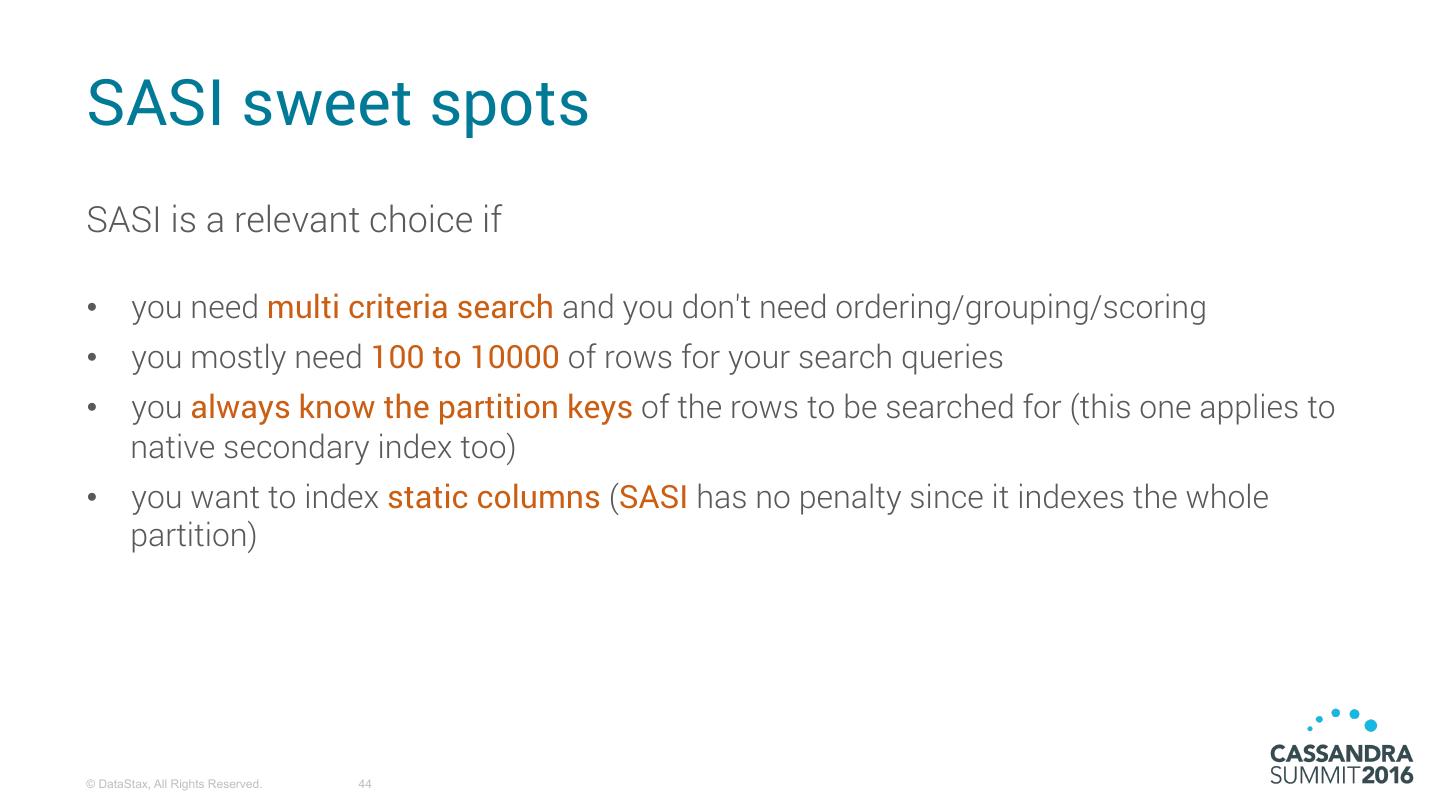 SASI sweet spots

SASI is a relevant choice if

• you need multi criteria search and you don't need ordering/grouping/scoring
• you mostly need 100 to 10000 of rows for your search queries
• you always know the partition keys of the rows to be searched for (this one applies to native secondary index too)
• you want to index static columns (SASI has no penalty since it indexes the whole partition)

© DataStax, All Rights Reserved. 44

CASSANDRA SUMMIT2016